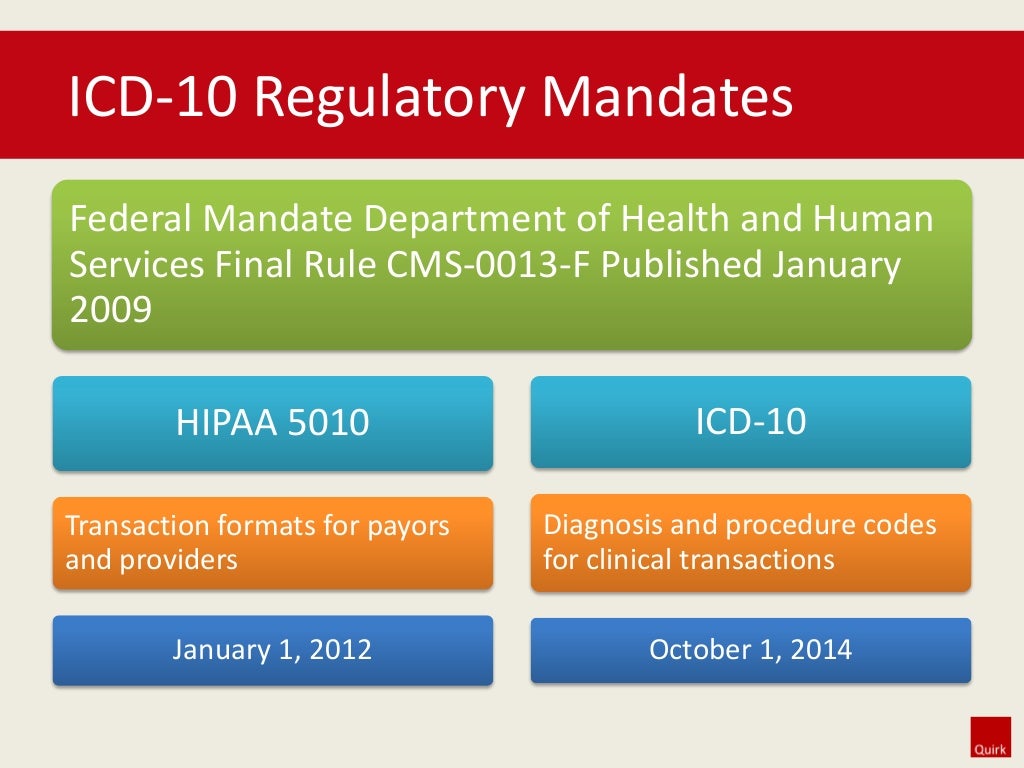 ICD-10 Regulatory Mandates

Federal Mandate Department of Health and Human Services Final Rule CMS-0013-F Published January 2009

HIPAA 5010

Transaction formats for payors and providers

January 1, 2012

ICD-10

Diagnosis and procedure codes for clinical transactions

October 1, 2014

Quirk